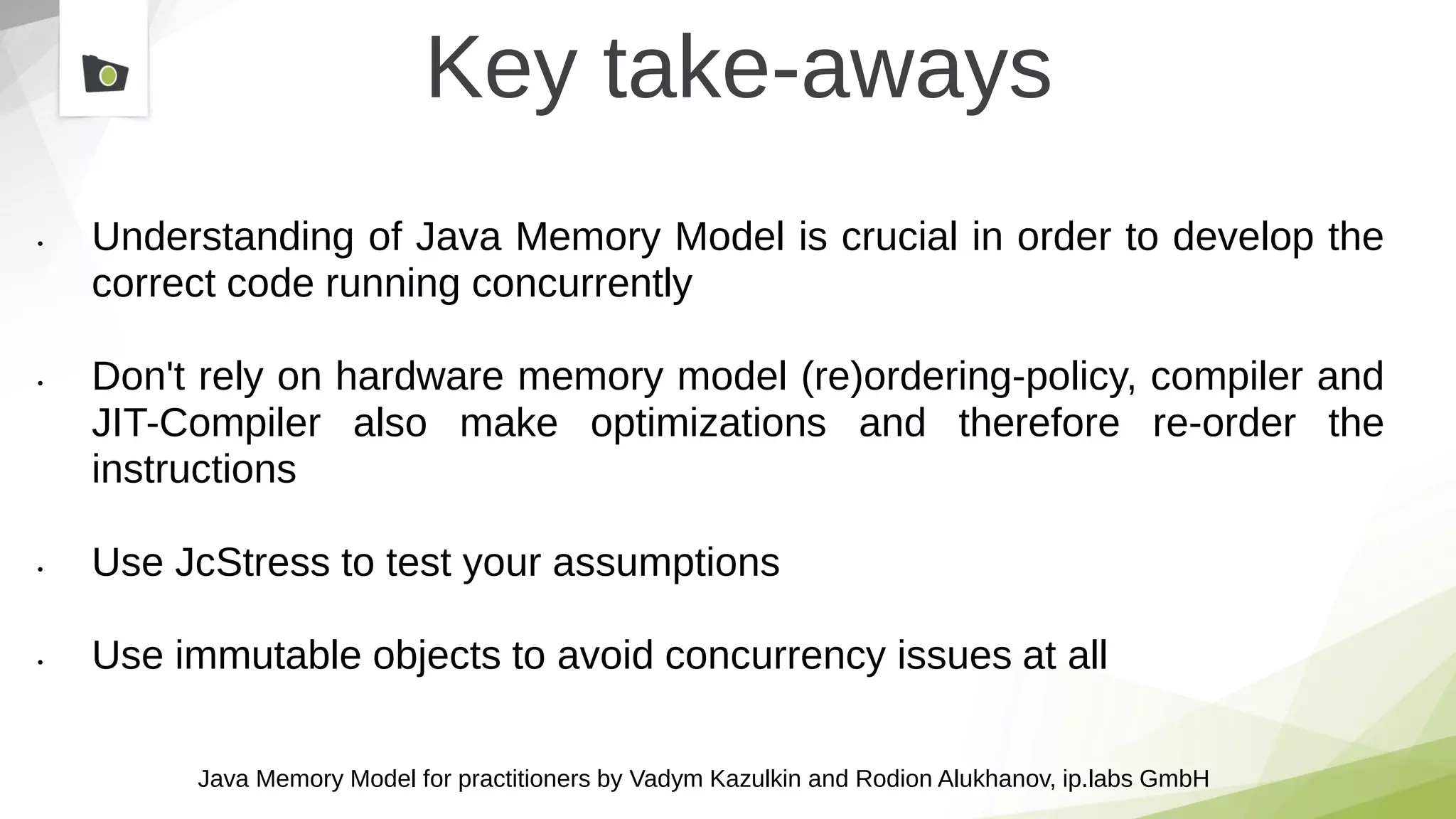 Key take-aways

• Understanding of Java Memory Model is crucial in order to develop the correct code running concurrently

• Don't rely on hardware memory model (re)ordering-policy, compiler and JIT-Compiler also make optimizations and therefore re-order the instructions

• Use JcStress to test your assumptions

• Use immutable objects to avoid concurrency issues at all

Java Memory Model for practitioners by Vadym Kazulkin and Rodion Alukhanov, ip.labs GmbH